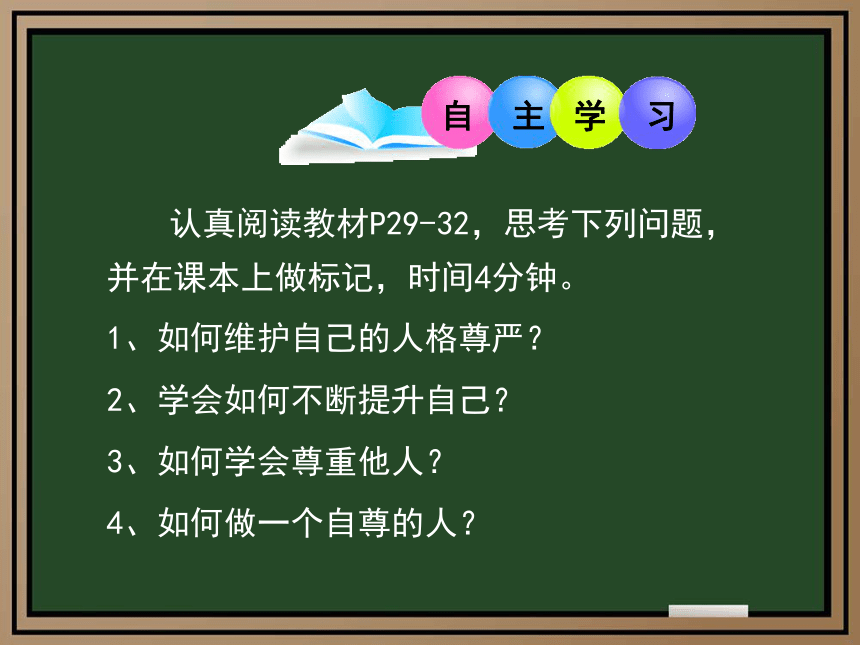 自主学习

认真阅读教材P29-32，思考下列问题，并在课本上做标记，时间4分钟。

1、如何维护自己的人格尊严？

2、学会如何不断提升自己？

3、如何学会尊重他人？

4、如何做一个自尊的人？